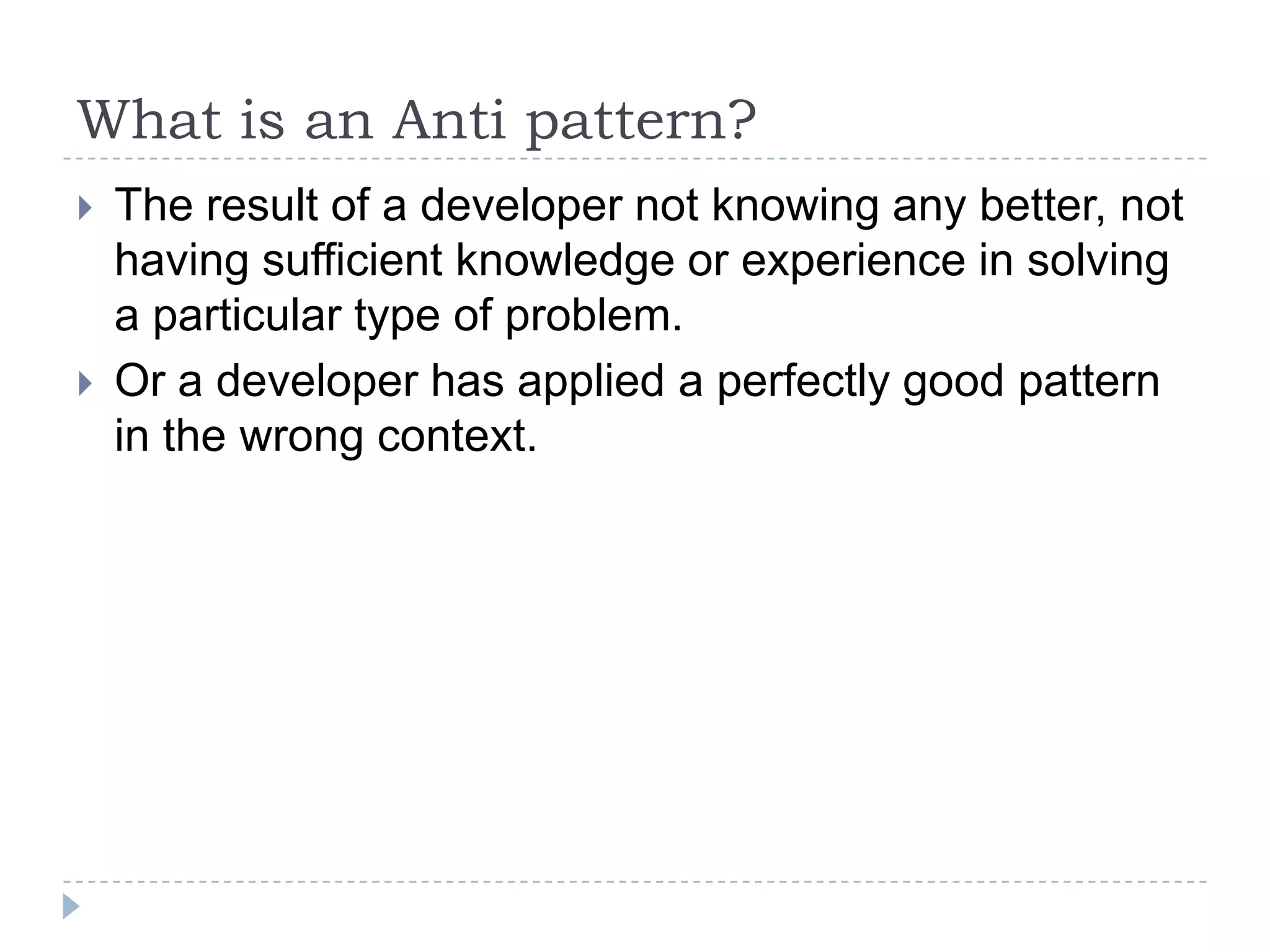 What is an Anti pattern?

The result of a developer not knowing any better, not having sufficient knowledge or experience in solving a particular type of problem.

Or a developer has applied a perfectly good pattern in the wrong context.